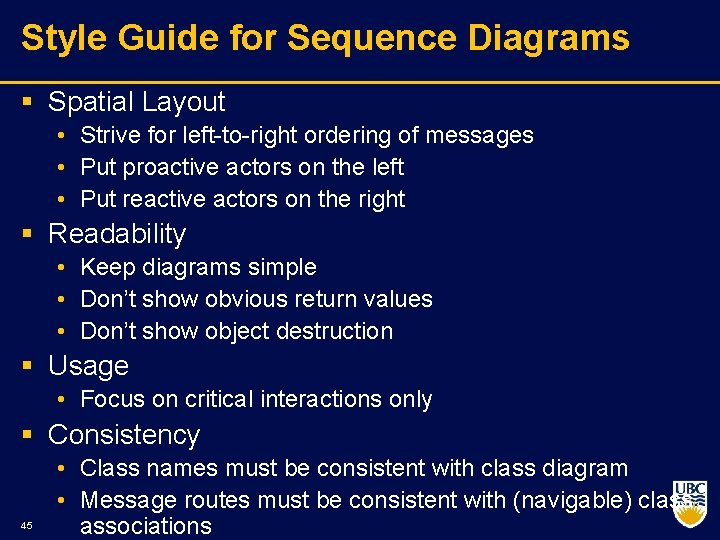 Style Guide for Sequence Diagrams

▪ Spatial Layout
• Strive for left-to-right ordering of messages
• Put proactive actors on the left
• Put reactive actors on the right

▪ Readability
• Keep diagrams simple
• Don't show obvious return values
• Don't show object destruction

▪ Usage
• Focus on critical interactions only

▪ Consistency
• Class names must be consistent with class diagram
• Message routes must be consistent with (navigable) class associations

45

UBC